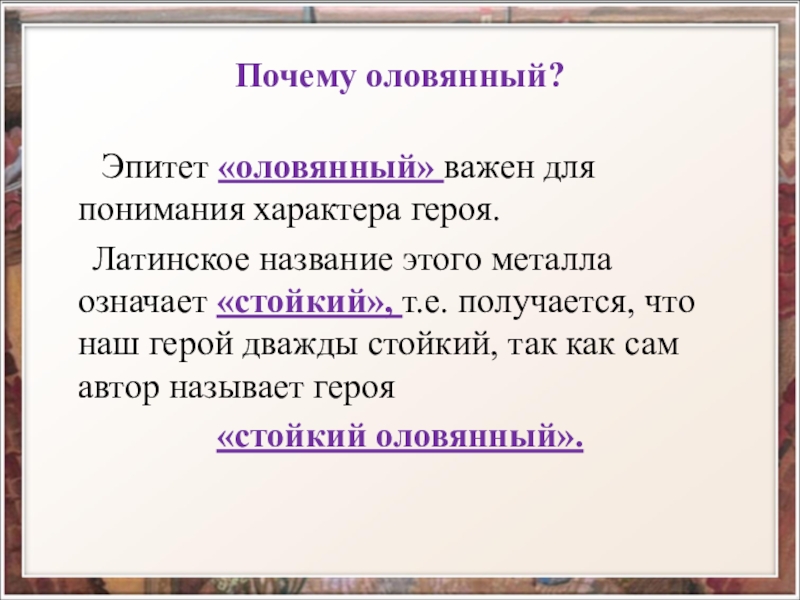 Почему оловянный?

Эпитет «оловянный» важен для понимания характера героя.

Латинское название этого металла означает «стойкий», т.е. получается, что наш герой дважды стойкий, так как сам автор называет героя

«стойкий оловянный».